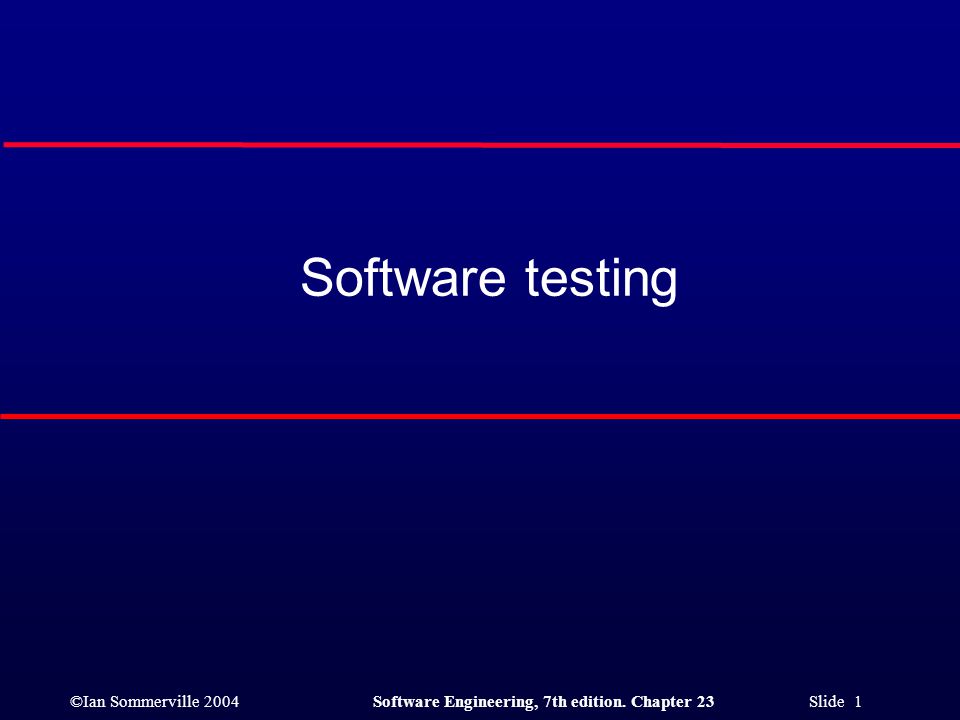 Software testing

©Ian Sommerville 2004

Software Engineering, 7th edition. Chapter 23

Slide 1